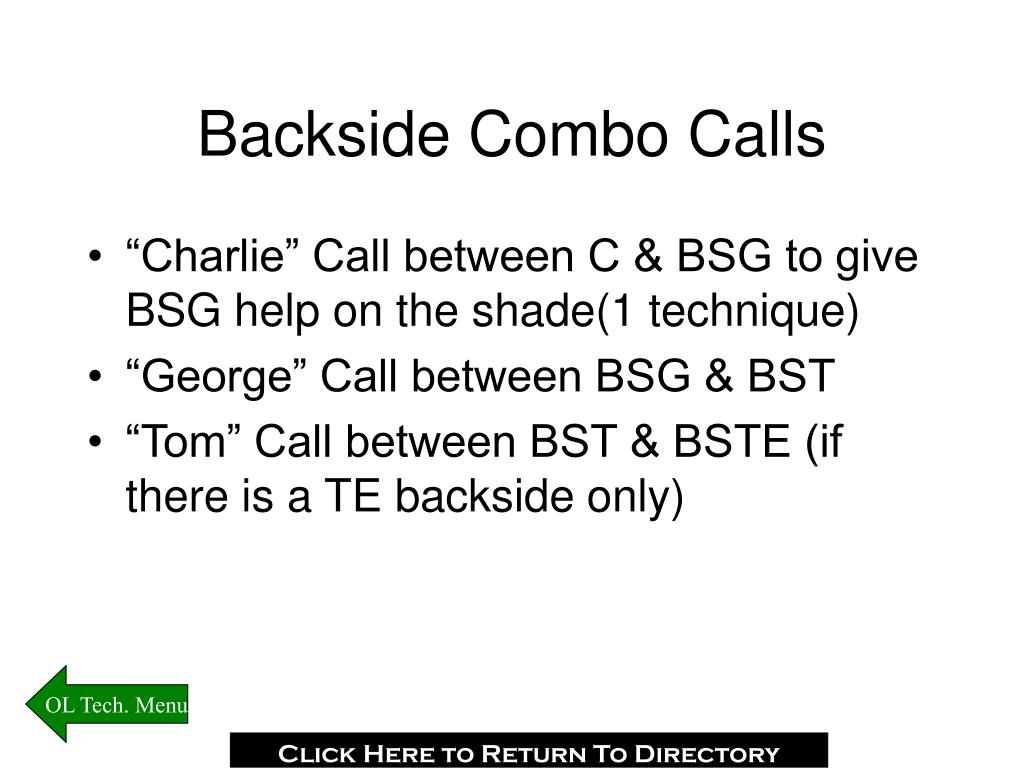 Backside Combo Calls

• “Charlie” Call between C & BSG to give BSG help on the shade(1 technique)
• “George” Call between BSG & BST
• “Tom” Call between BST & BSTE (if there is a TE backside only)

OL Tech. Menu

Click Here to Return To Directory